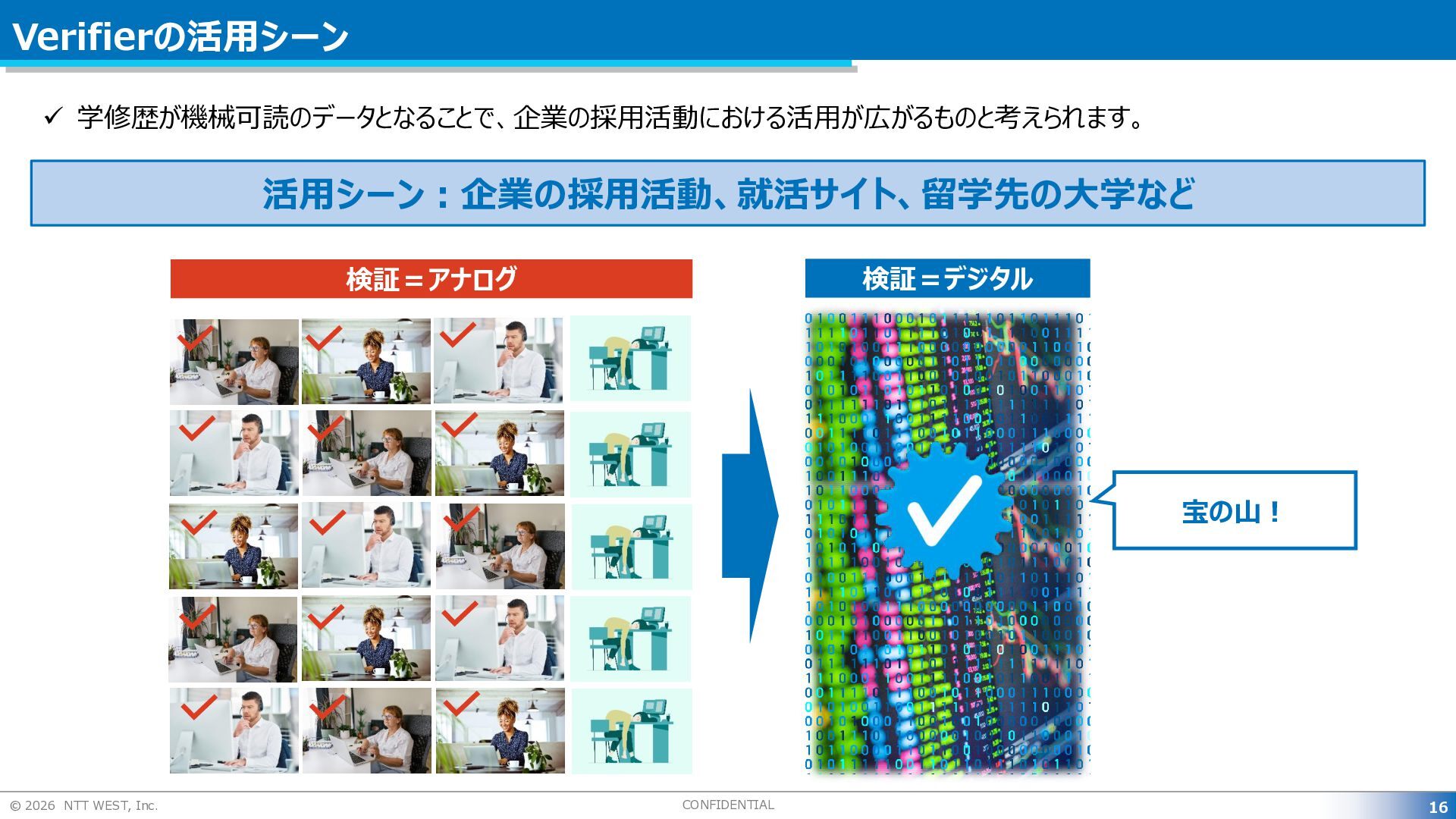 Verifierの活用シーン

✓ 学修歴が機械可読のデータとなることで、企業の採用活動における活用が広がるものと考えられます。

活用シーン：企業の採用活動、就活サイト、留学先の大学など

検証＝アナログ

検証＝デジタル

宝の山！

© 2026 NTT WEST, Inc.

CONFIDENTIAL

16